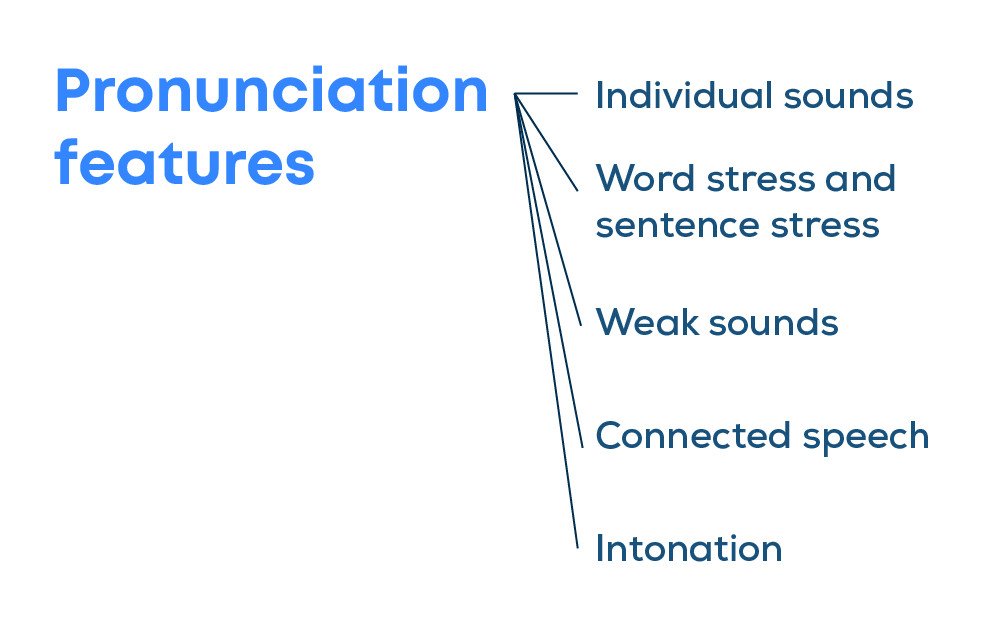 Pronunciation features

Individual sounds

Word stress and sentence stress

Weak sounds

Connected speech

Intonation